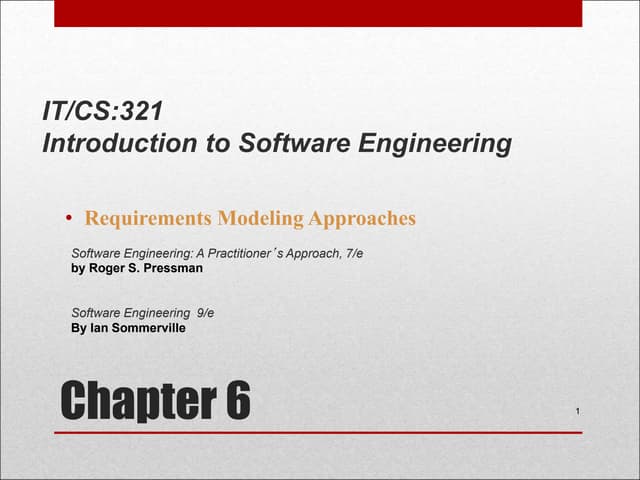 IT/CS:321
Introduction to Software Engineering

• Requirements Modeling Approaches

Software Engineering: A Practitioner's Approach, 7/e
by Roger S. Pressman

Software Engineering 9/e
By Ian Sommerville

Chapter 6

1